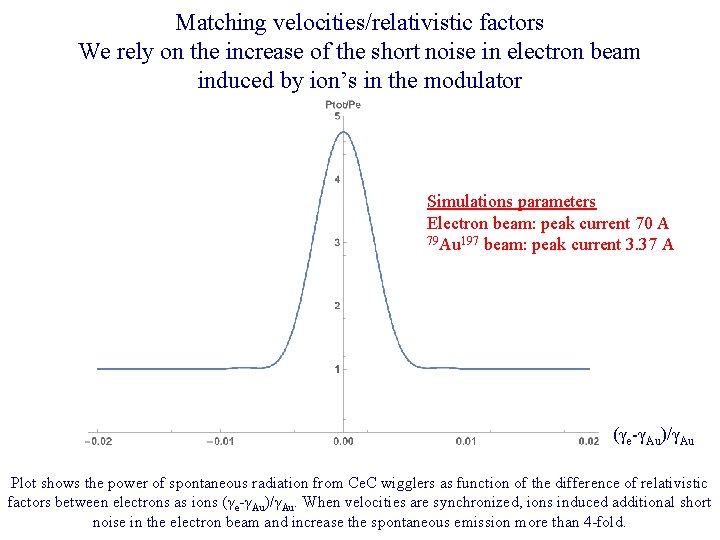 Matching velocities/relativistic factors
We rely on the increase of the short noise in electron beam induced by ion's in the modulator

Ptot/Pe

5

4

3

2

1

−0.02 −0.01 0.00 0.01 0.02

$(\gamma_e-\gamma_{Au})/\gamma_{Au}$

Simulations parameters
Electron beam: peak current 70 A
$^{79}Au^{197}$ beam: peak current 3.37 A

Plot shows the power of spontaneous radiation from CeC wigglers as function of the difference of relativistic factors between electrons as ions $(\gamma_e-\gamma_{Au})/\gamma_{Au}$. When velocities are synchronized, ions induced additional short noise in the electron beam and increase the spontaneous emission more than 4-fold.